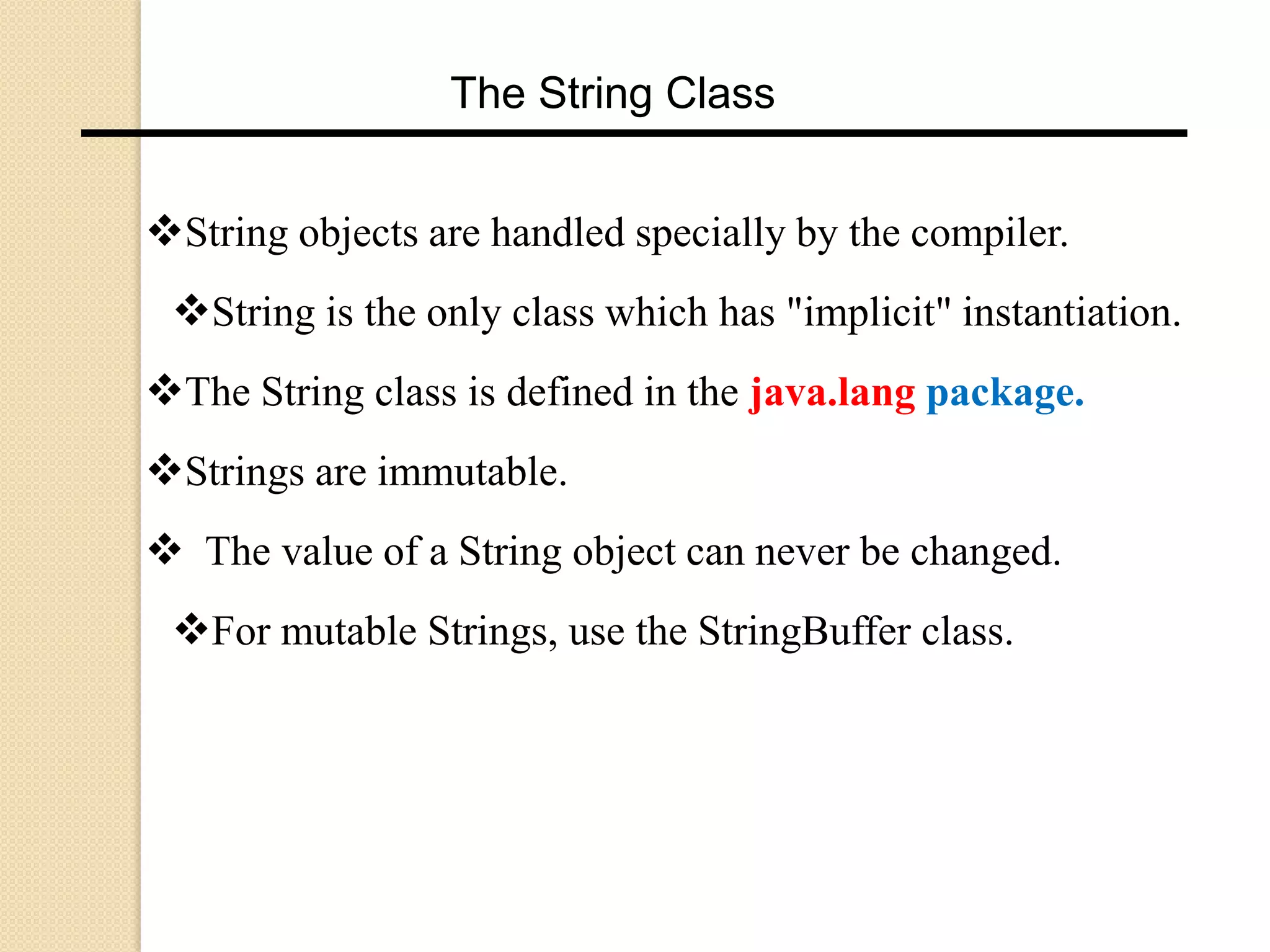 The String Class

❖String objects are handled specially by the compiler.

❖String is the only class which has "implicit" instantiation.

❖The String class is defined in the java.lang package.

❖Strings are immutable.

❖ The value of a String object can never be changed.

❖For mutable Strings, use the StringBuffer class.